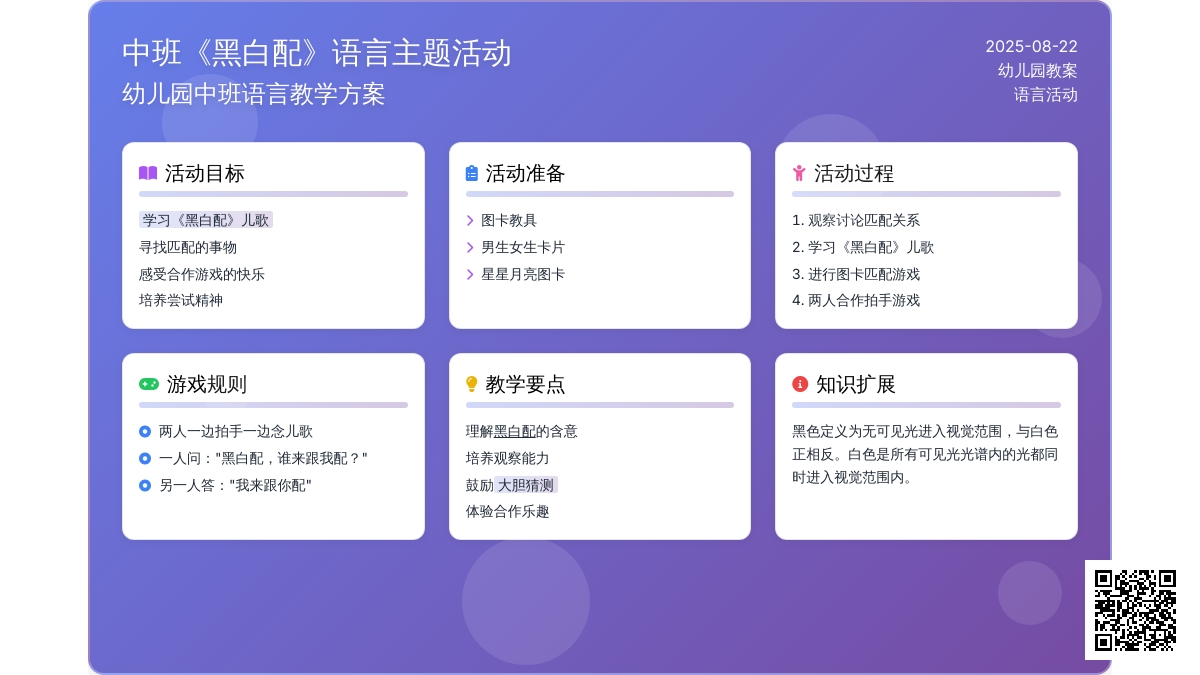 中班《黑白配》语言主题活动
幼儿园中班语言教学方案

2025-08-22
幼儿园教案
语言活动

活动目标

学习《黑白配》儿歌
寻找匹配的事物
感受合作游戏的快乐
培养尝试精神

活动准备

图卡教具
男生女生卡片
星星月亮图卡

活动过程

1. 观察讨论匹配关系
2. 学习《黑白配》儿歌
3. 进行图卡匹配游戏
4. 两人合作拍手游戏

游戏规则

两人一边拍手一边念儿歌
一人问："黑白配，谁来跟我配？"
另一人答："我来跟你配"

教学要点

理解黑白配的含意
培养观察能力
鼓励 大胆猜测
体验合作乐趣

知识扩展

黑色定义为无可见光进入视觉范围，与白色正相反。白色是所有可见光光谱内的光都同时进入视觉范围内。